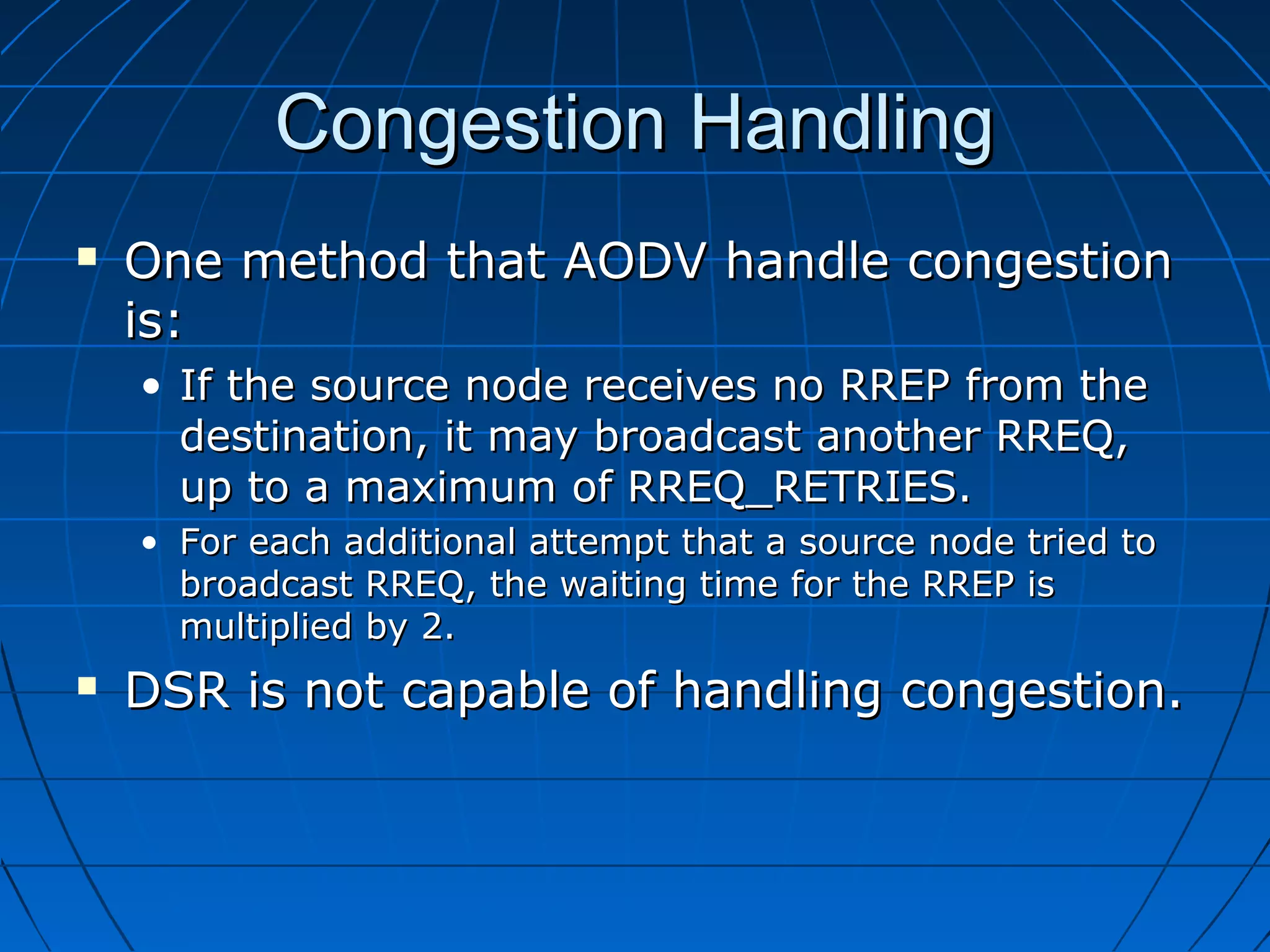 Congestion Handling

▪ One method that AODV handle congestion is:

• If the source node receives no RREP from the destination, it may broadcast another RREQ, up to a maximum of RREQ_RETRIES.

• For each additional attempt that a source node tried to broadcast RREQ, the waiting time for the RREP is multiplied by 2.

▪ DSR is not capable of handling congestion.